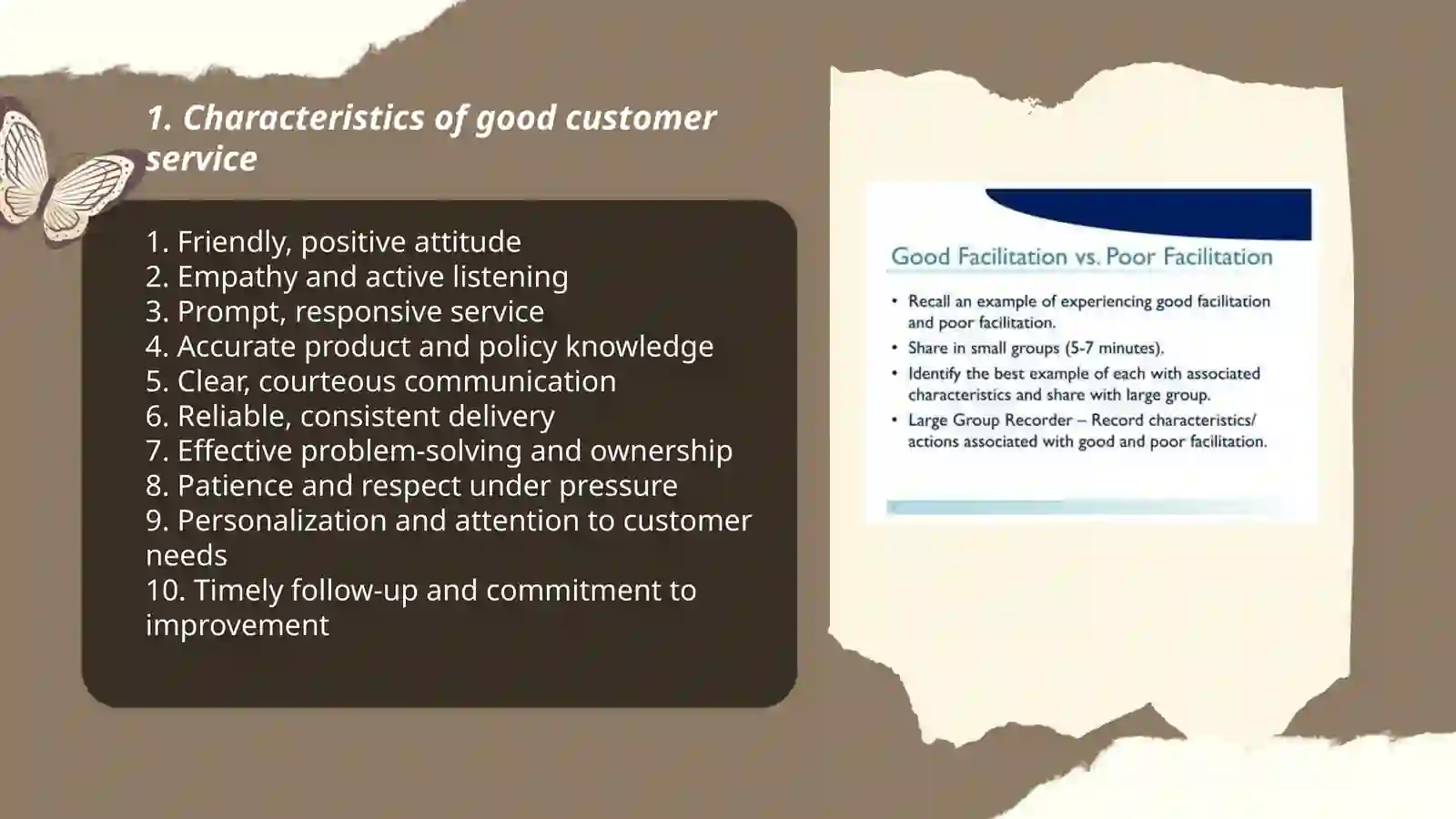 1. Characteristics of good customer service

1. Friendly, positive attitude
2. Empathy and active listening
3. Prompt, responsive service
4. Accurate product and policy knowledge
5. Clear, courteous communication
6. Reliable, consistent delivery
7. Effective problem-solving and ownership
8. Patience and respect under pressure
9. Personalization and attention to customer needs
10. Timely follow-up and commitment to improvement

Good Facilitation vs. Poor Facilitation

• Recall an example of experiencing good facilitation and poor facilitation.
• Share in small groups (5-7 minutes).
• Identify the best example of each with associated characteristics and share with large group.
• Large Group Recorder – Record characteristics/ actions associated with good and poor facilitation.